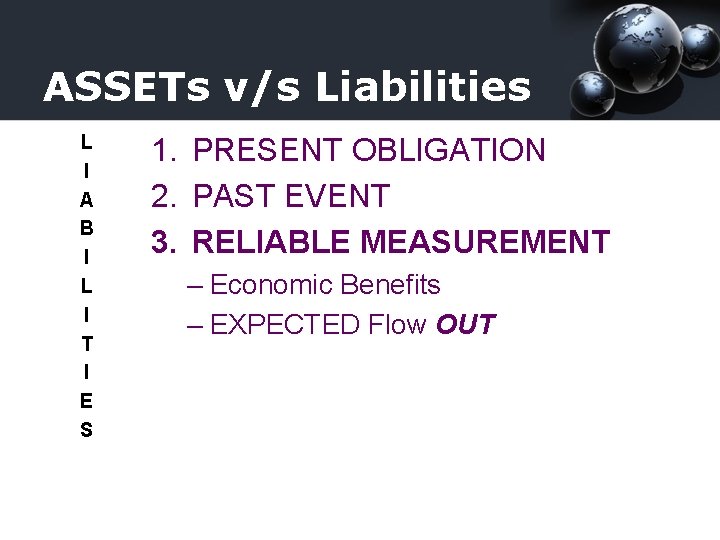 ASSETs v/s Liabilities

L
I
A
B
I
L
I
T
I
E
S

1. PRESENT OBLIGATION
2. PAST EVENT
3. RELIABLE MEASUREMENT
– Economic Benefits
– EXPECTED Flow OUT